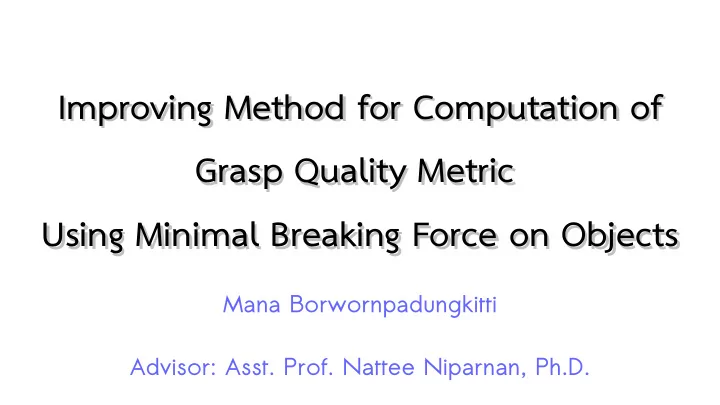 Improving Method for Computation of Grasp Quality Metric Using Minimal Breaking Force on Objects

Mana Borwornpadungkitti

Advisor: Asst. Prof. Nattee Niparnan, Ph.D.